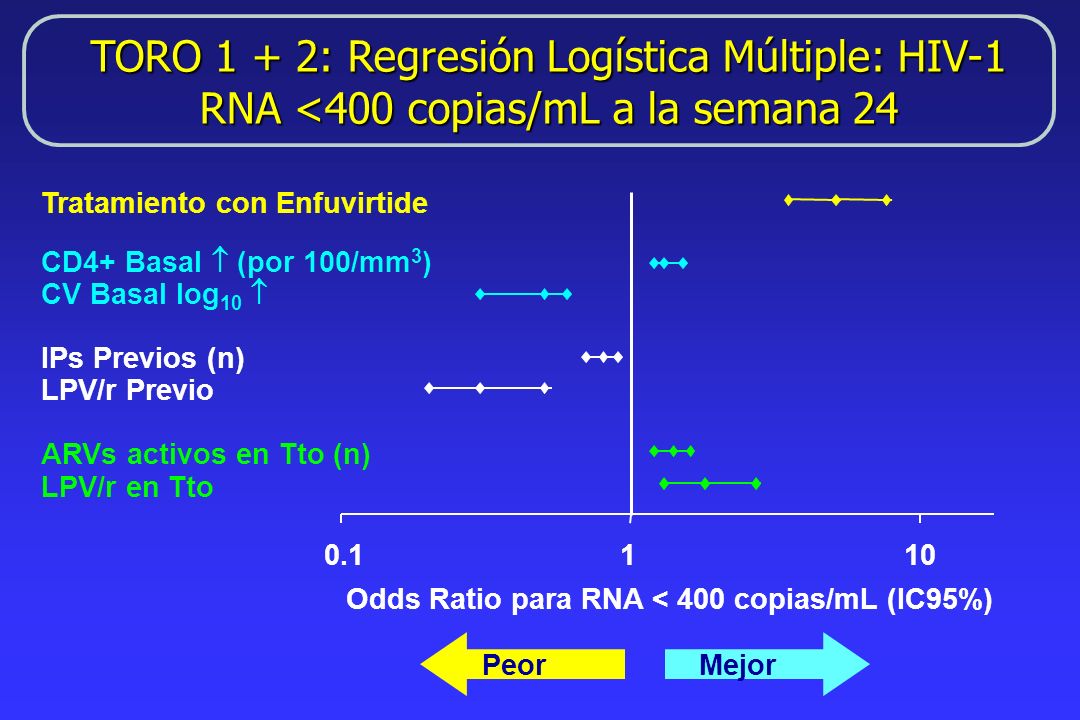 TORO 1 + 2: Regresión Logística Múltiple: HIV-1 RNA <400 copias/mL a la semana 24

Tratamiento con Enfuvirtide

CD4+ Basal $\uparrow$ (por 100/mm$^3$)
CV Basal log$_{10}$ $\uparrow$

IPs Previos (n)
LPV/r Previo

ARVs activos en Tto (n)
LPV/r en Tto

0.1
1
10

Odds Ratio para RNA < 400 copias/mL (IC95%)

Peor
Mejor